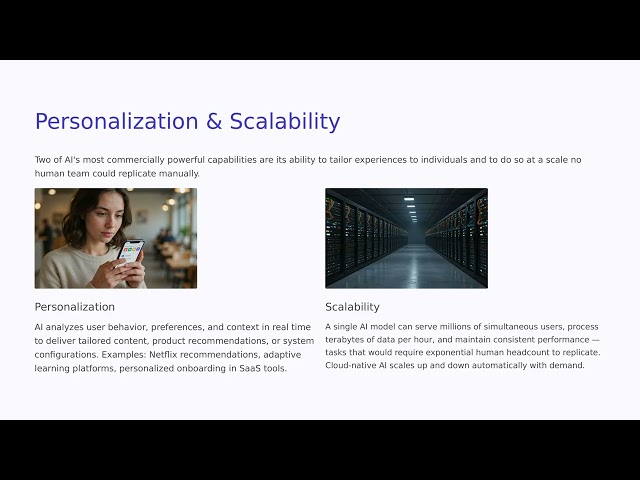 Personalization & Scalability

Two of AI's most commercially powerful capabilities are its ability to tailor experiences to individuals and to do so at a scale no human team could replicate manually.

Personalization

AI analyzes user behavior, preferences, and context in real time to deliver tailored content, product recommendations, or system configurations. Examples: Netflix recommendations, adaptive learning platforms, personalized onboarding in SaaS tools.

Scalability

A single AI model can serve millions of simultaneous users, process terabytes of data per hour, and maintain consistent performance — tasks that would require exponential human headcount to replicate. Cloud-native AI scales up and down automatically with demand.